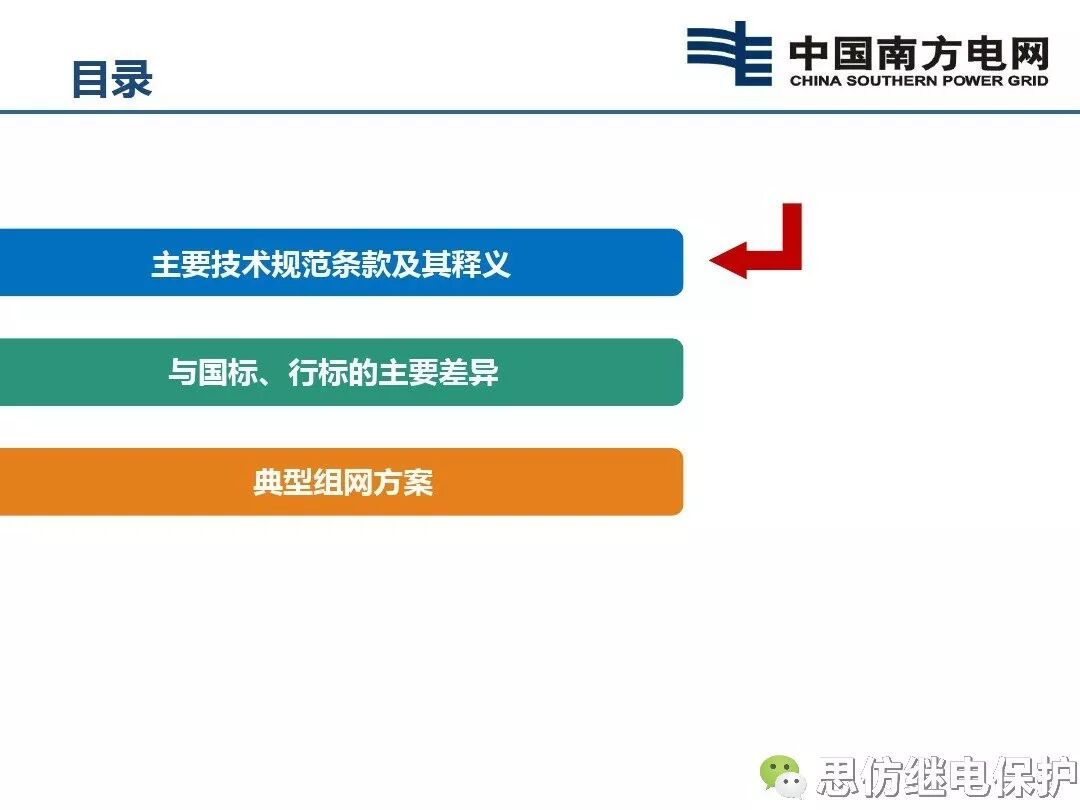 目录

中国南方电网
CHINA SOUTHERN POWER GRID

主要技术规范条款及其释义

与国标、行标的主要差异

典型组网方案

思仿继电保护